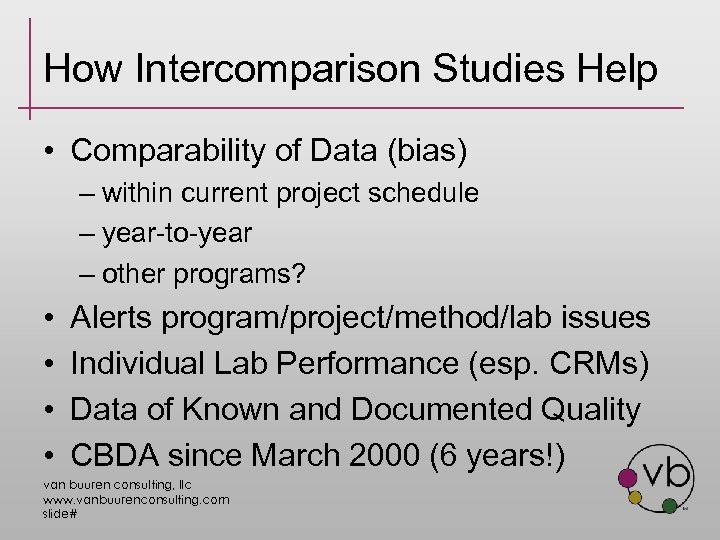 How Intercomparison Studies Help

• Comparability of Data (bias)
– within current project schedule
– year-to-year
– other programs?
• Alerts program/project/method/lab issues
• Individual Lab Performance (esp. CRMs)
• Data of Known and Documented Quality
• CBDA since March 2000 (6 years!)

van buuren consulting, llc
www.vanbuurenconsulting.com
slide#

vb